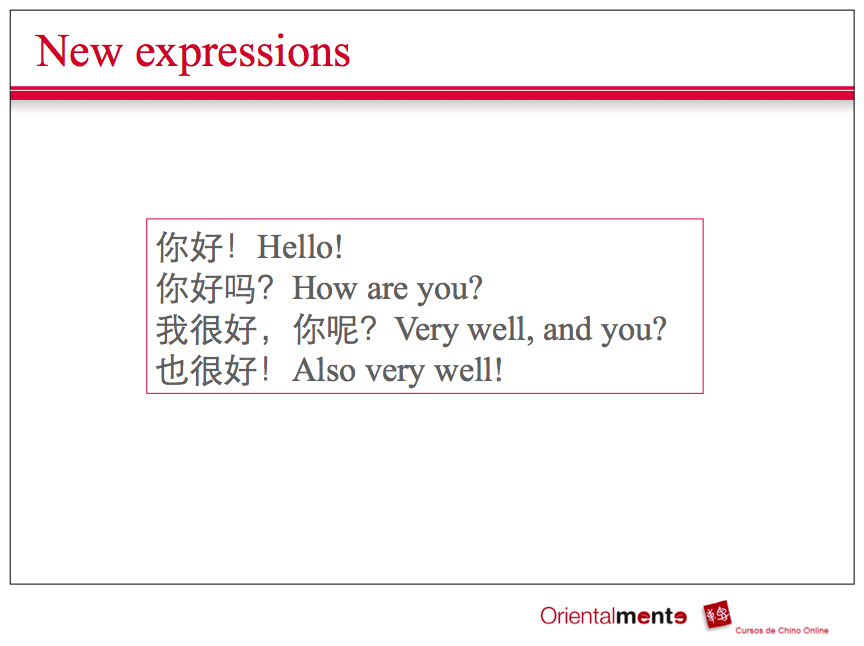 New expressions

你好！Hello!
你好吗？How are you?
我很好，你呢？Very well, and you?
也很好！Also very well!

Orientalmente
Cursos de Chino Online